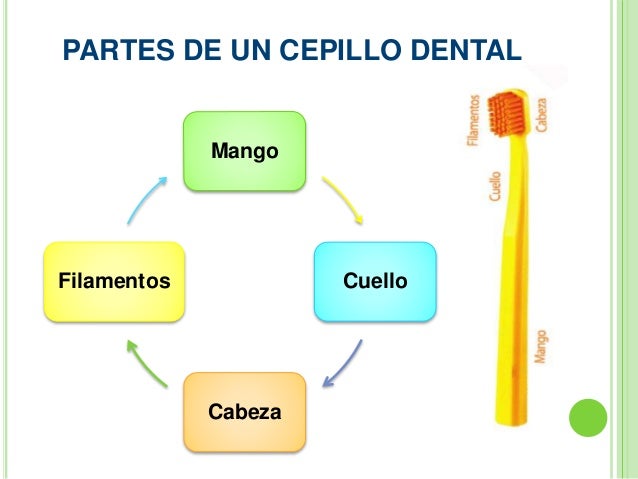 PARTES DE UN CEPILLO DENTAL

Mango

Cuello

Cabeza

Filamentos

Filamentos
Cabeza
Cuello
Mango